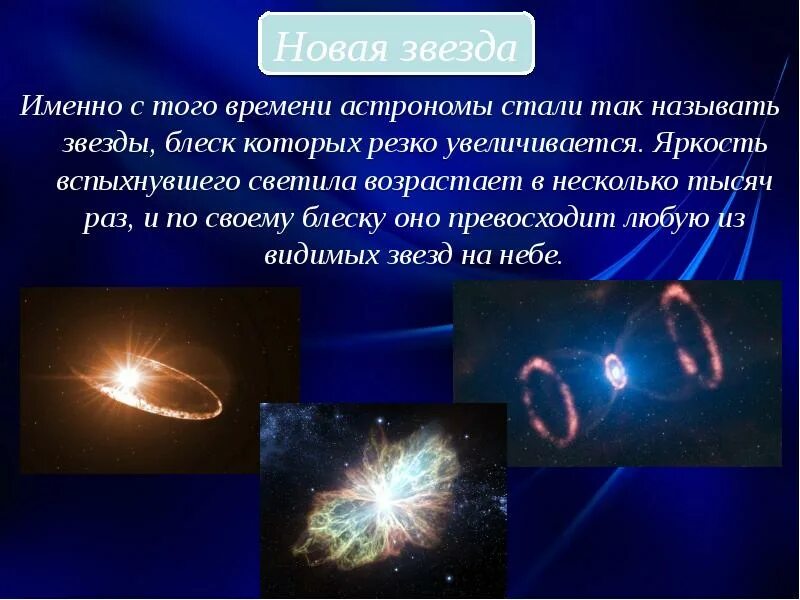 Новая звезда

Именно с того времени астрономы стали так называть звезды, блеск которых резко увеличивается. Яркость вспыхнувшего светила возрастает в несколько тысяч раз, и по своему блеску оно превосходит любую из видимых звезд на небе.